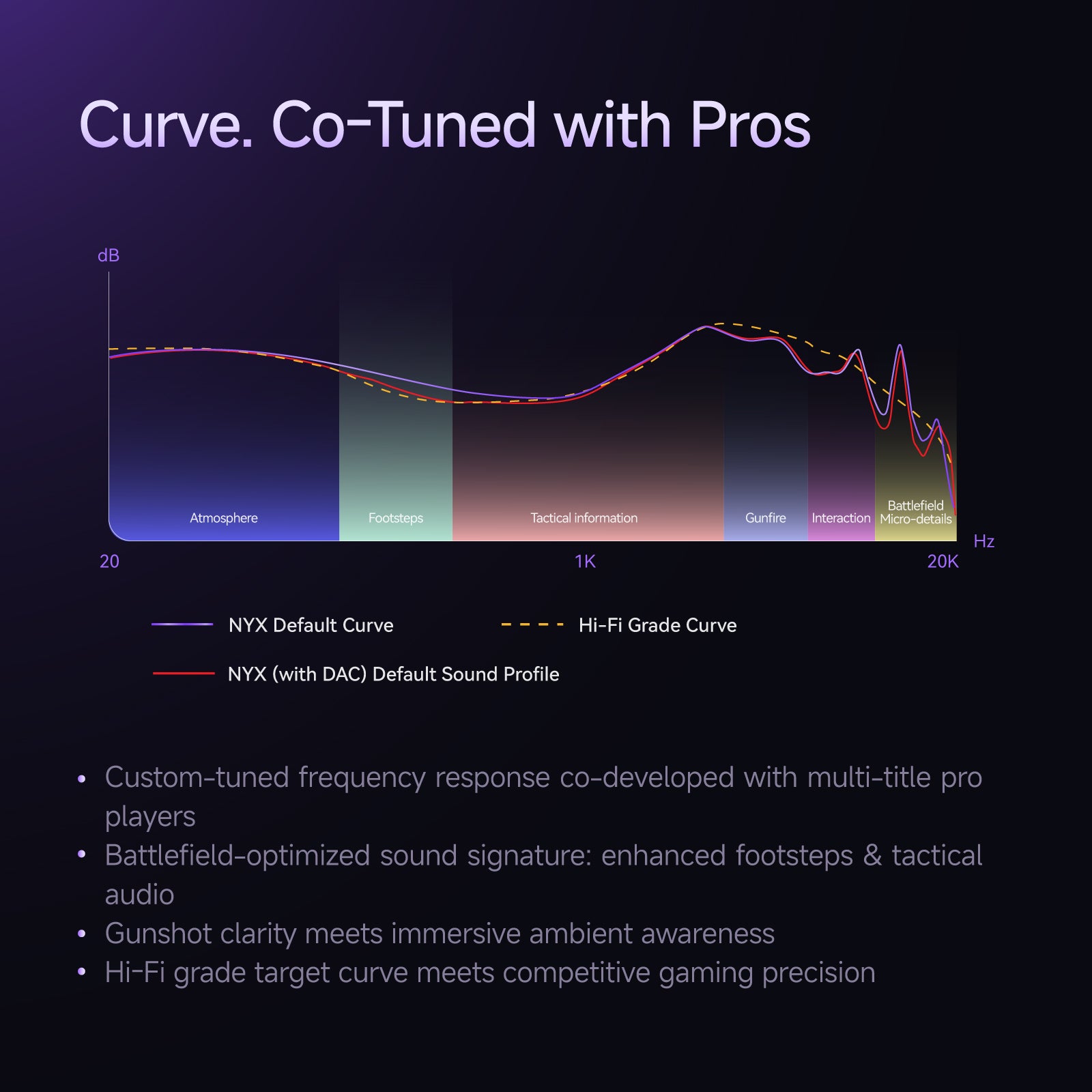 Curve. Co-Tuned with Pros

dB

Atmosphere
Footsteps
Tactical information
Gunfire
Interaction
Battlefield Micro-details

Hz
20
1K
20K

NYX Default Curve
Hi-Fi Grade Curve
NYX (with DAC) Default Sound Profile

• Custom-tuned frequency response co-developed with multi-title pro players
• Battlefield-optimized sound signature: enhanced footsteps & tactical audio
• Gunshot clarity meets immersive ambient awareness
• Hi-Fi grade target curve meets competitive gaming precision